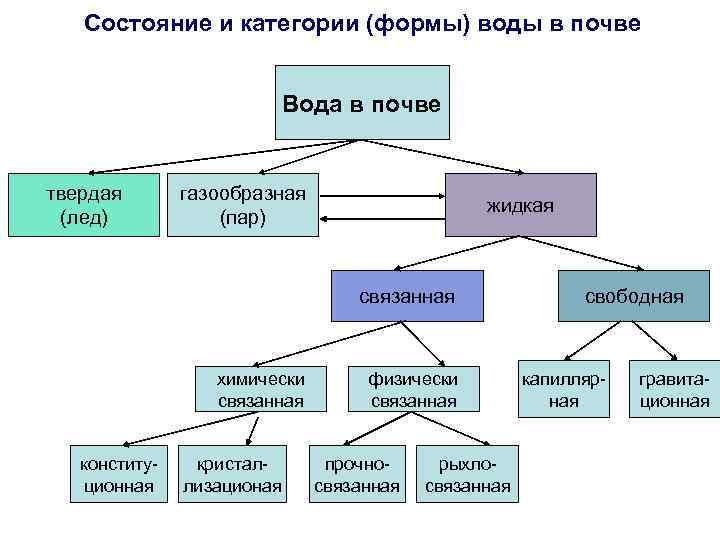 Состояние и категории (формы) воды в почве

Вода в почве

твердая (лед)

газообразная (пар)

жидкая

связанная

свободная

химически связанная

физически связанная

капиллярная

гравитационная

конституционная

кристаллизационая

прочносвязанная

рыхлосвязанная